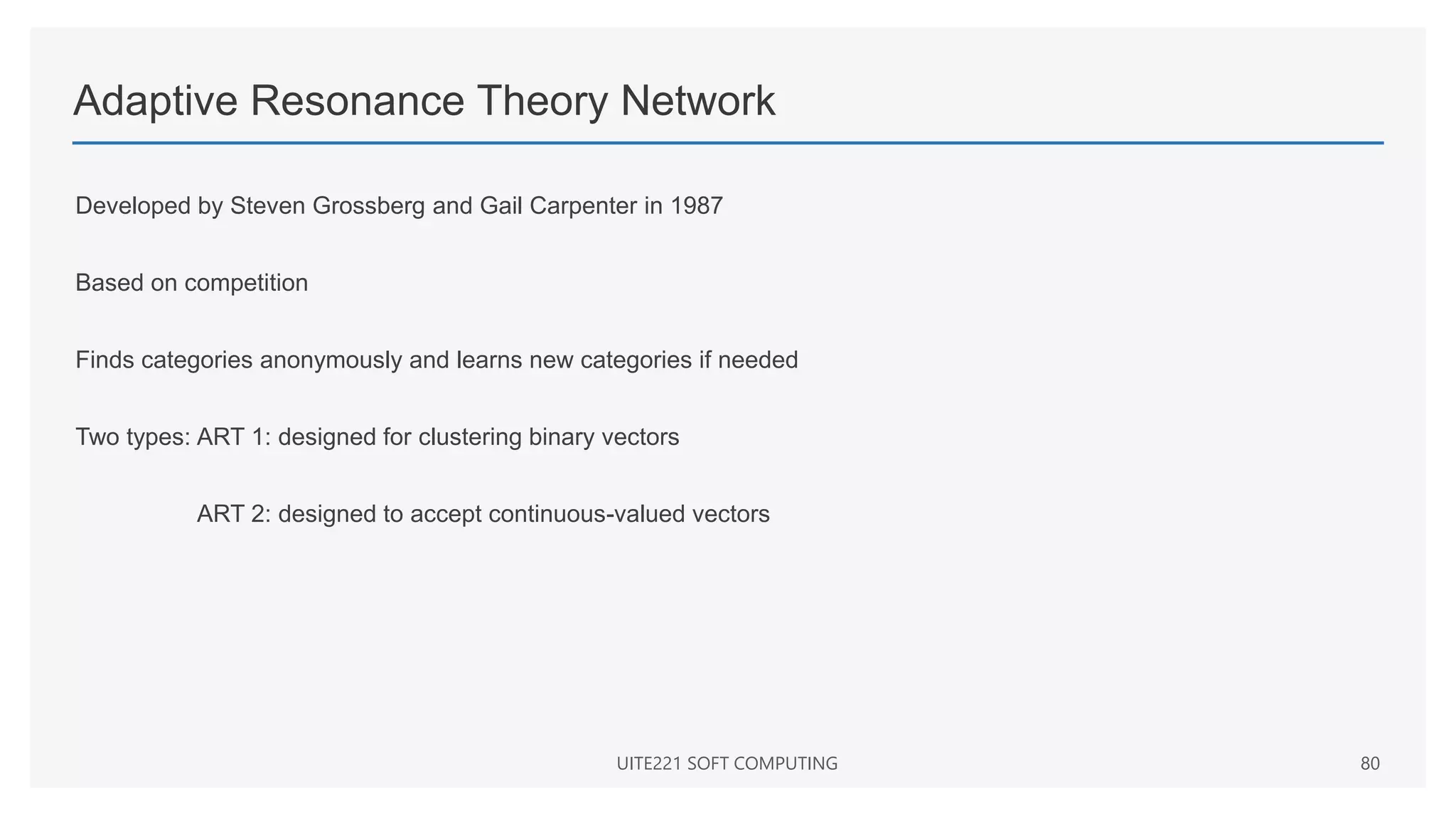 Adaptive Resonance Theory Network

Developed by Steven Grossberg and Gail Carpenter in 1987

Based on competition

Finds categories anonymously and learns new categories if needed

Two types: ART 1: designed for clustering binary vectors

ART 2: designed to accept continuous-valued vectors

UITE221 SOFT COMPUTING

80